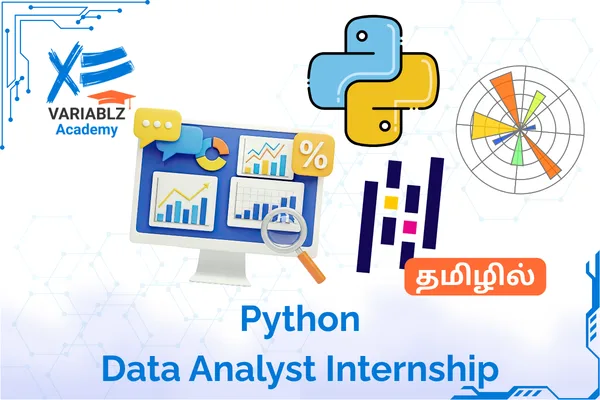 VARIABLZ
Academy

%

தமிழில்

Python
Data Analyst Internship